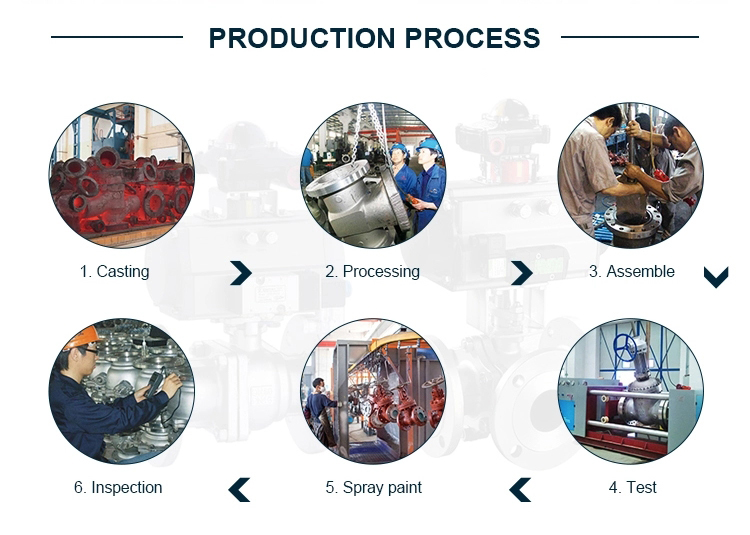 PRODUCTION PROCESS

1. Casting

2. Processing

3. Assemble

6. Inspection

5. Spray paint

4. Test